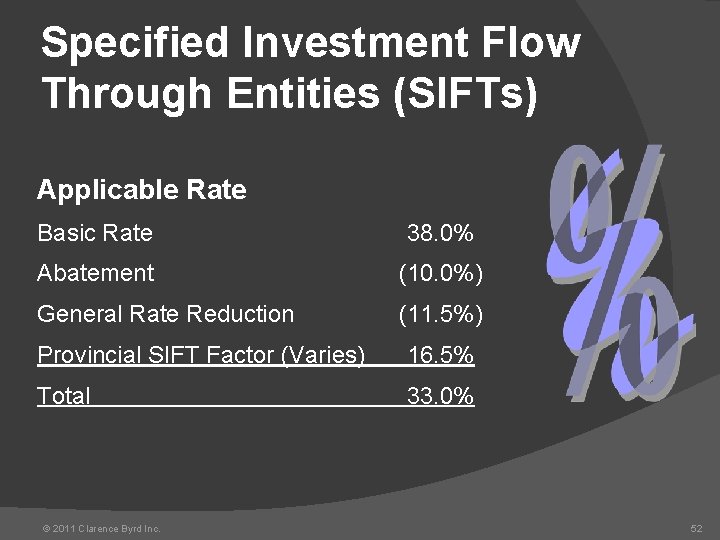 Specified Investment Flow Through Entities (SIFTs)

Applicable Rate

| | |
|---|---|
| Basic Rate | 38.0% |
| Abatement | (10.0%) |
| General Rate Reduction | (11.5%) |
| Provincial SIFT Factor (Varies) | 16.5% |
| Total | 33.0% |

%

© 2011 Clarence Byrd Inc.

52